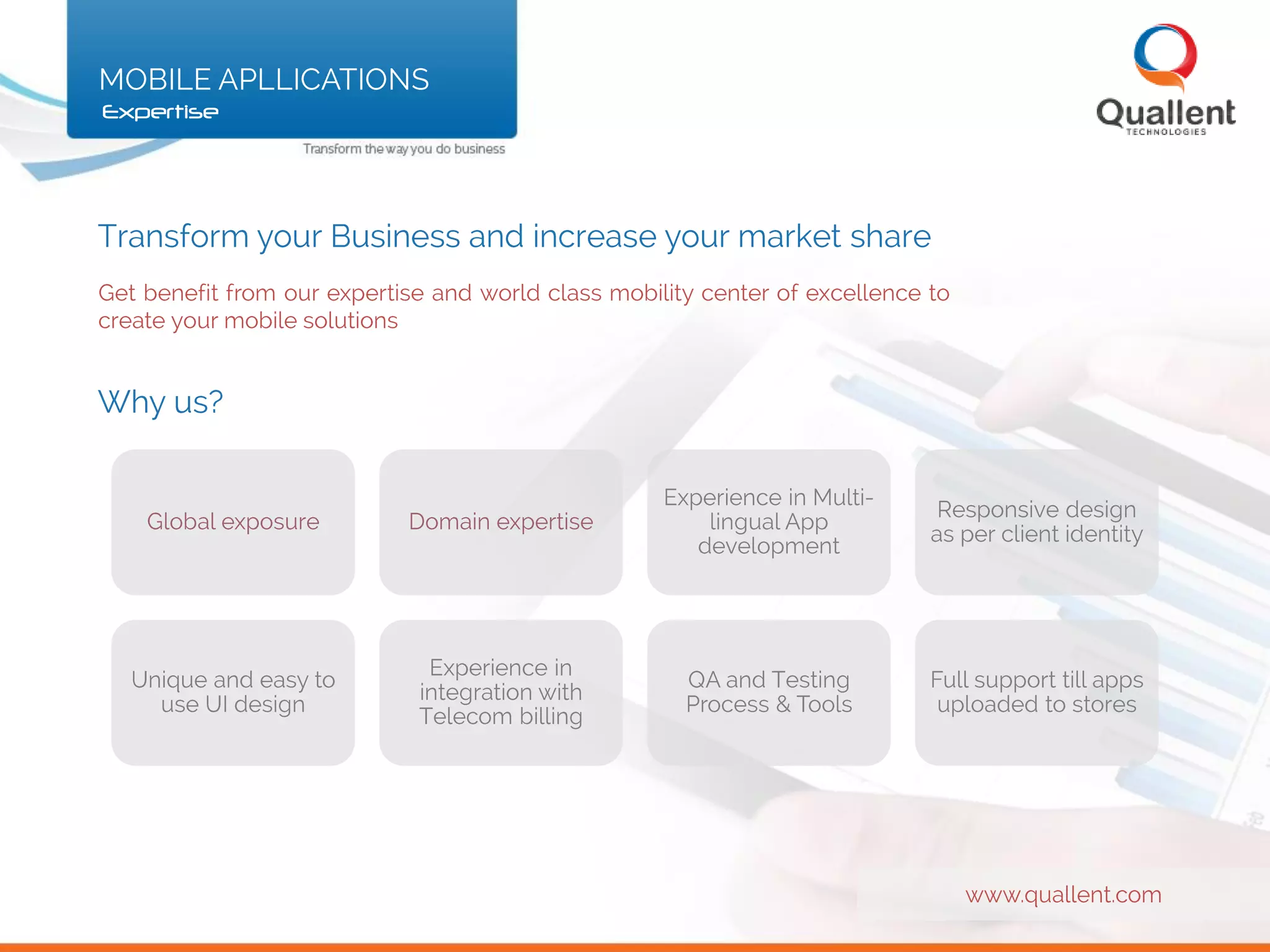 MOBILE APLLICATIONS
Expertise

Transform the way you do business

Quallent
TECHNOLOGIES

Transform your Business and increase your market share

Get benefit from our expertise and world class mobility center of excellence to create your mobile solutions

Why us?

Global exposure

Domain expertise

Experience in Multi-lingual App development

Responsive design as per client identity

Unique and easy to use UI design

Experience in integration with Telecom billing

QA and Testing Process & Tools

Full support till apps uploaded to stores

www.quallent.com